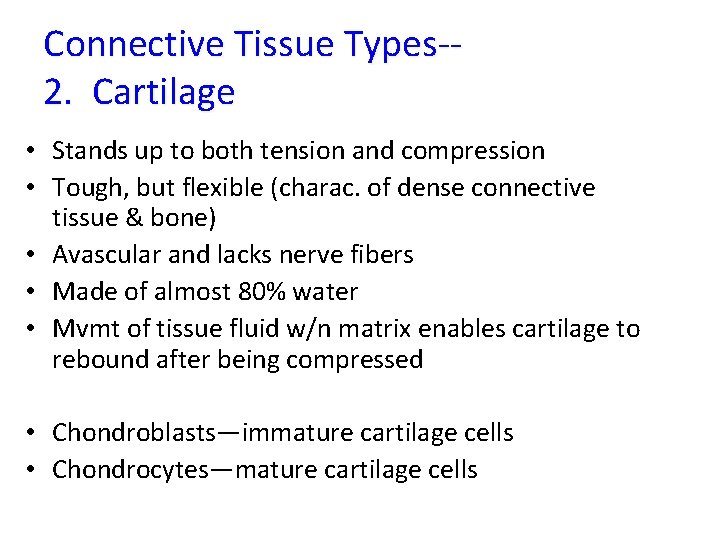 Connective Tissue Types--
2. Cartilage

• Stands up to both tension and compression
• Tough, but flexible (charac. of dense connective tissue & bone)
• Avascular and lacks nerve fibers
• Made of almost 80% water
• Mvmt of tissue fluid w/n matrix enables cartilage to rebound after being compressed

• Chondroblasts—immature cartilage cells
• Chondrocytes—mature cartilage cells